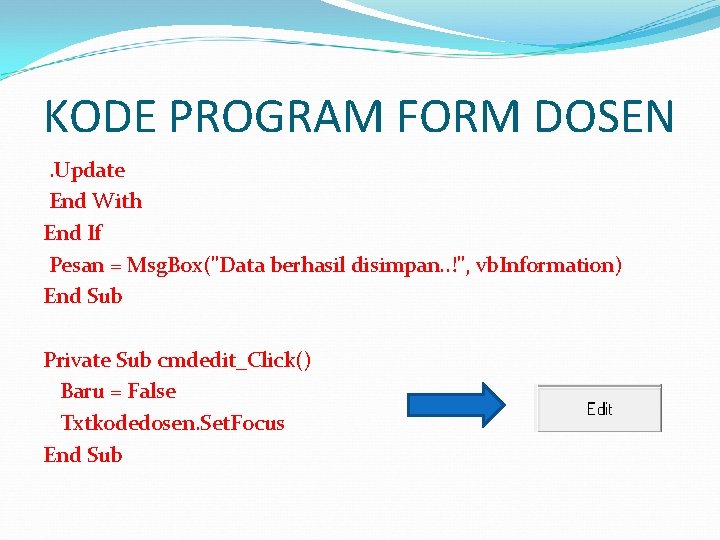 KODE PROGRAM FORM DOSEN

.Update
End With
End If
Pesan = MsgBox("Data berhasil disimpan..!", vbInformation)
End Sub

Private Sub cmdedit_Click()
Baru = False
Txtkodedosen.SetFocus
End Sub

Edit